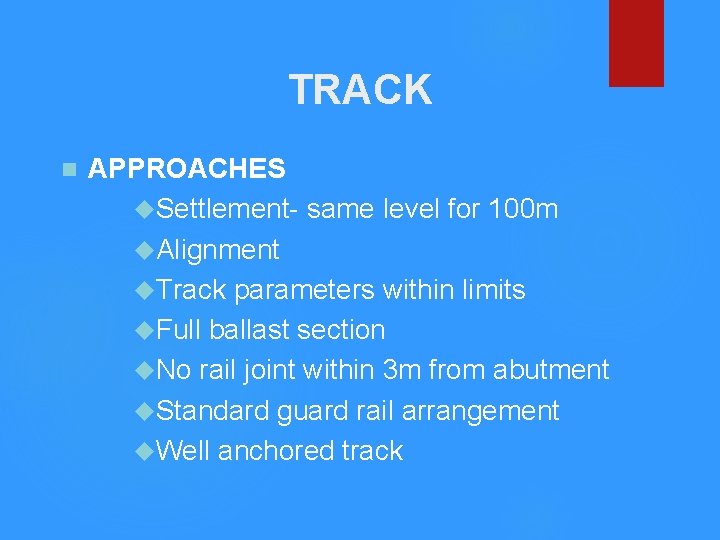 TRACK

APPROACHES

Settlement- same level for 100m

Alignment

Track parameters within limits

Full ballast section

No rail joint within 3m from abutment

Standard guard rail arrangement

Well anchored track